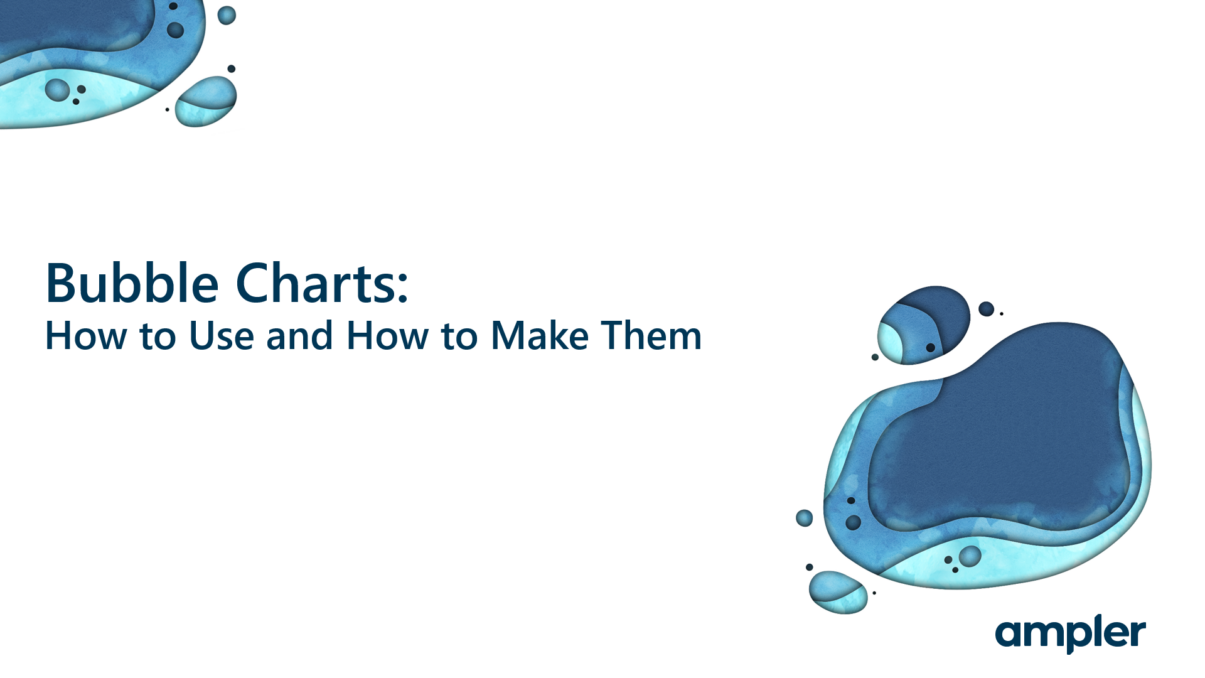 Bubble Charts:
How to Use and How to Make Them

ampler